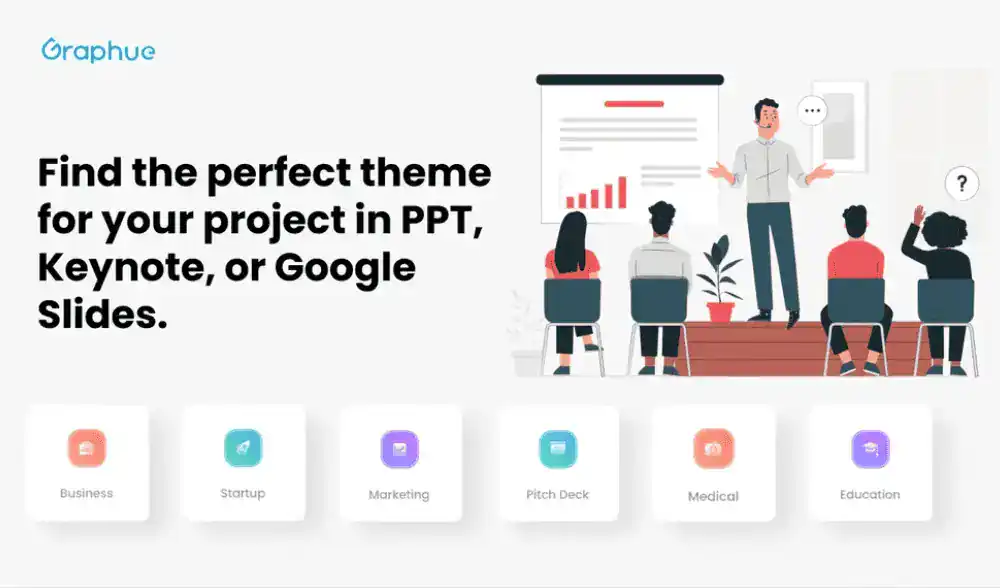 Graphue

Find the perfect theme for your project in PPT, Keynote, or Google Slides.

...

?

Business

Startup

Marketing

Pitch Deck

Medical

Education